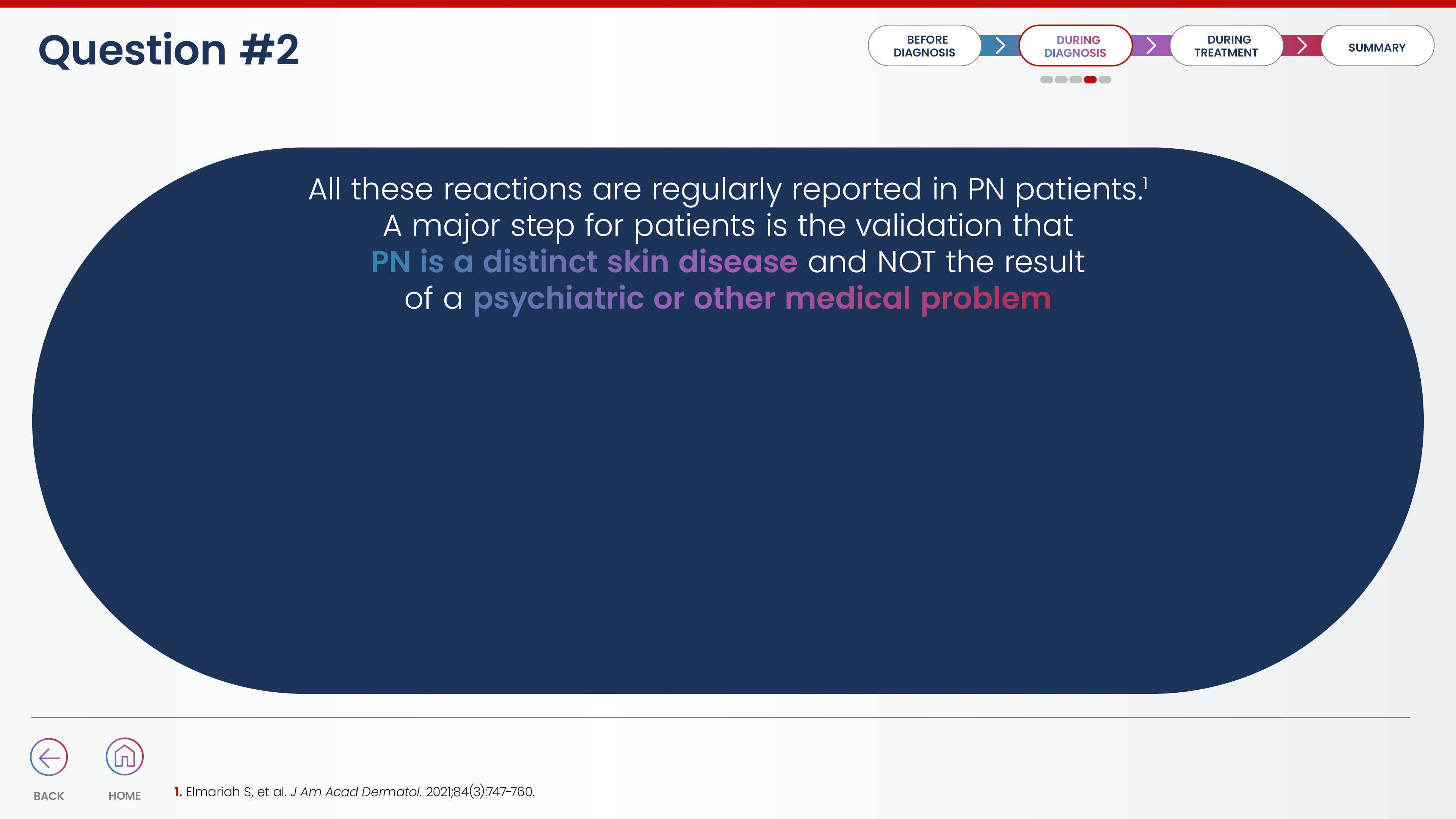 Question #2

BEFORE DIAGNOSIS

DURING DIAGNOSIS

DURING TREATMENT

SUMMARY

All these reactions are regularly reported in PN patients.$^1$
A major step for patients is the validation that
PN is a distinct skin disease and NOT the result
of a psychiatric or other medical problem

BACK

HOME

1. Elmariah S, et al. J Am Acad Dermatol. 2021;84(3):747-760.